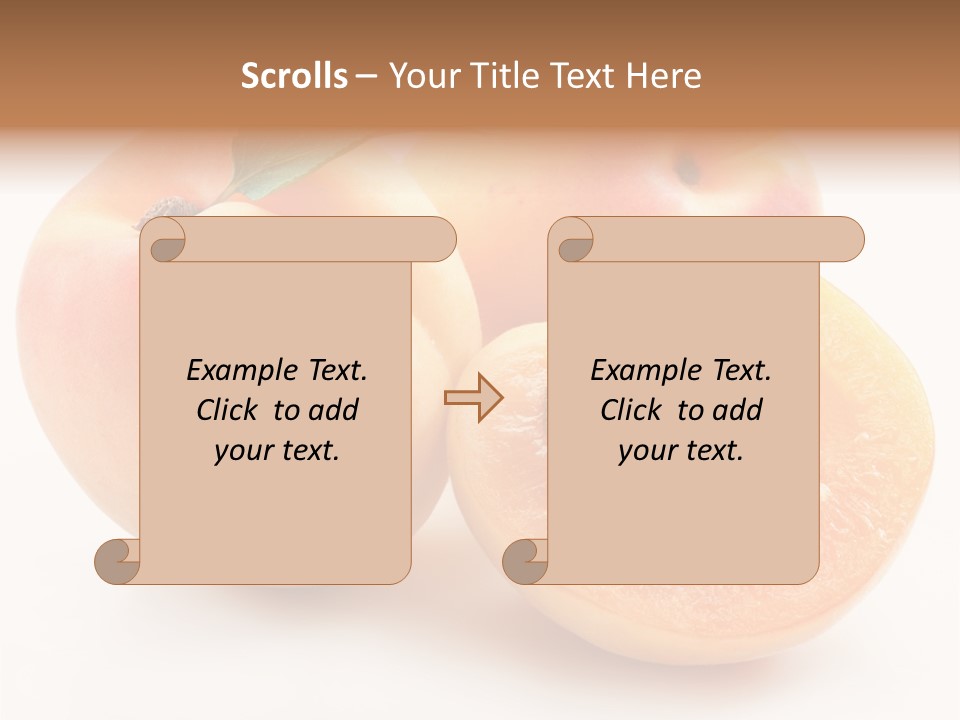 Scrolls – Your Title Text Here

Example Text. Click to add your text.

Example Text. Click to add your text.